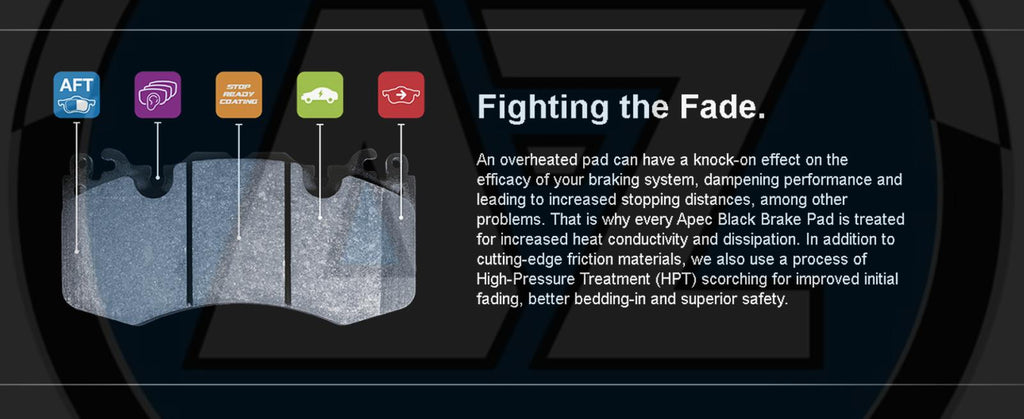 AFT

STOP READY COATING

Fighting the Fade.

An overheated pad can have a knock-on effect on the efficacy of your braking system, dampening performance and leading to increased stopping distances, among other problems. That is why every Apec Black Brake Pad is treated for increased heat conductivity and dissipation. In addition to cutting-edge friction materials, we also use a process of High-Pressure Treatment (HPT) scorching for improved initial fading, better bedding-in and superior safety.